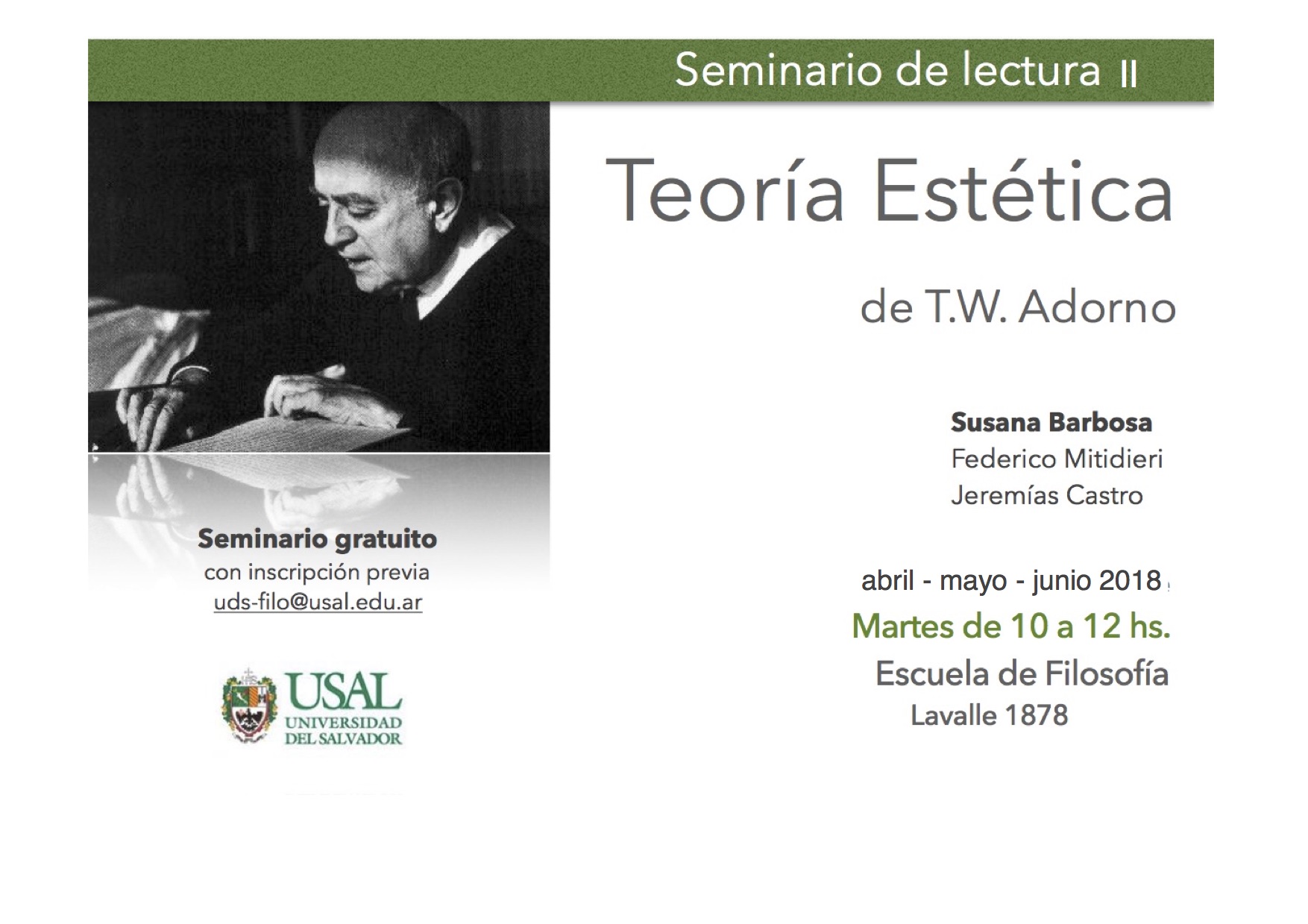 Seminario de lectura II

Teoría Estética

de T.W. Adorno

Susana Barbosa
Federico Mitidieri
Jeremías Castro

abril - mayo - junio 2018

Martes de 10 a 12 hs.

Escuela de Filosofía
Lavalle 1878

Seminario gratuito
con inscripción previa
uds-filo@usal.edu.ar

USAL
UNIVERSIDAD
DEL SALVADOR